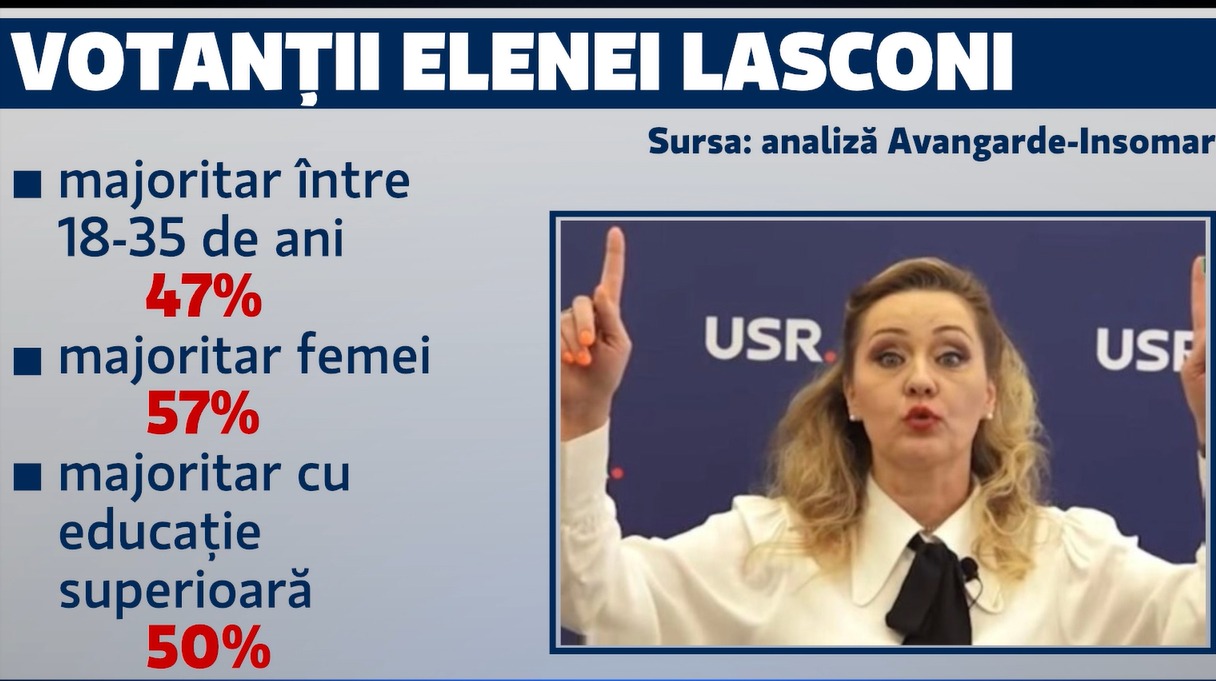 VOTANȚII ELENEI LASCONI

Sursa: analiză Avangarde-Insomar

■ majoritar între 18-35 de ani
47%

■ majoritar femei
57%

■ majoritar cu educație superioară
50%

USR.

USR